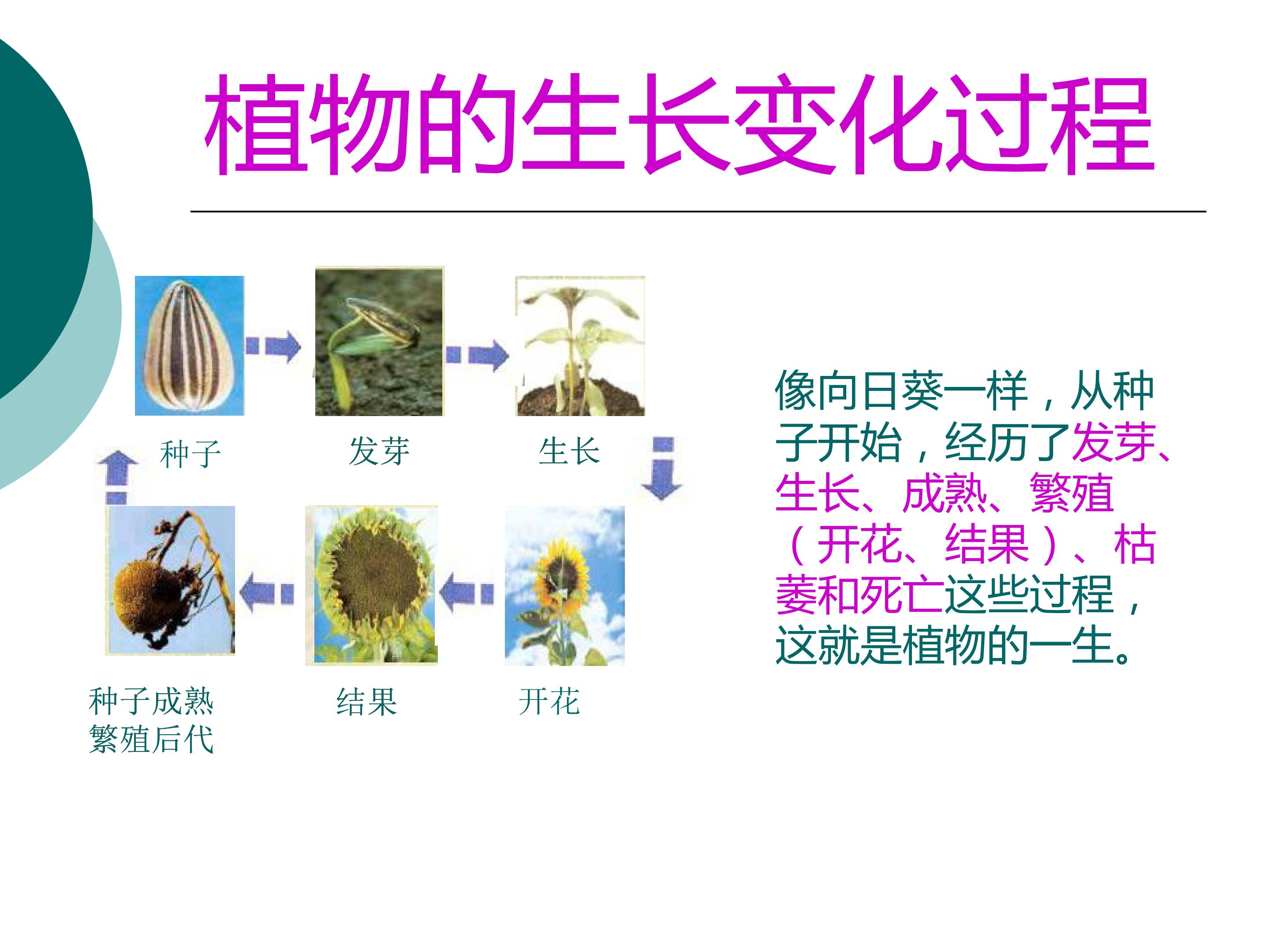 植物的生长变化过程

种子

发芽

生长

种子成熟
繁殖后代

结果

开花

像向日葵一样，从种子开始，经历了发芽、生长、成熟、繁殖（开花、结果）、枯萎和死亡这些过程，这就是植物的一生。